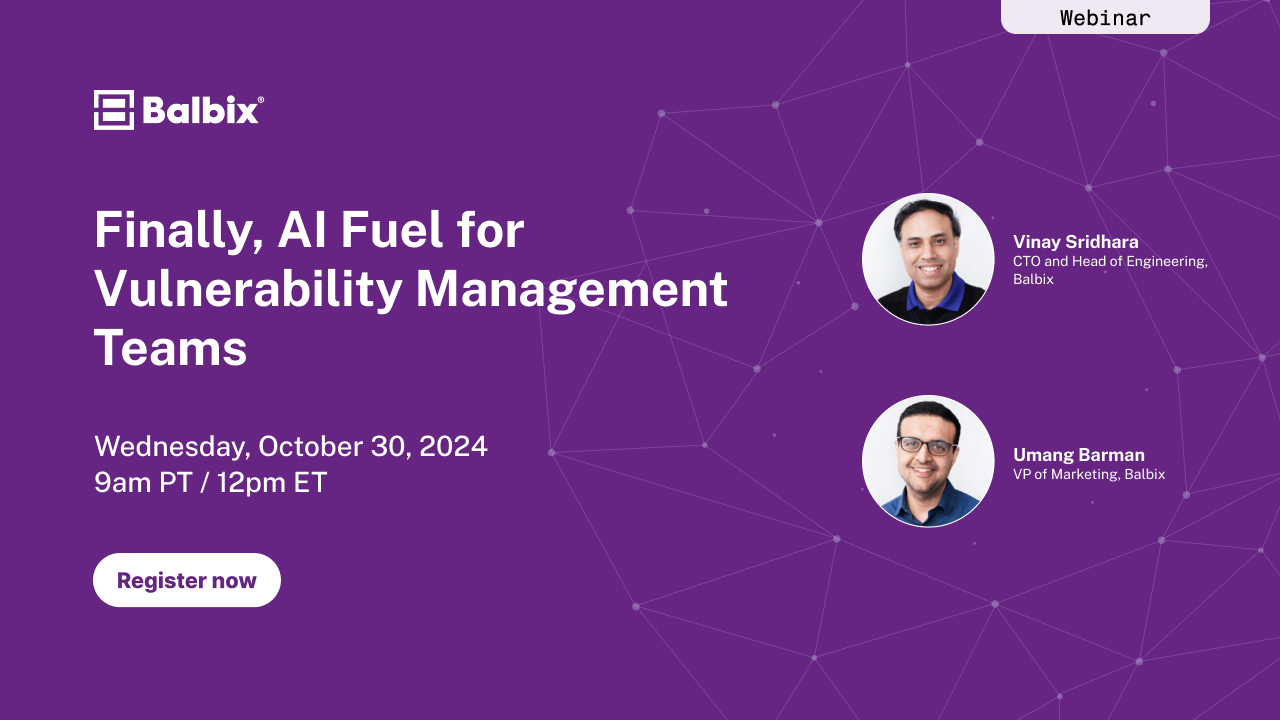 Webinar

Balbix®

Finally, AI Fuel for Vulnerability Management Teams

Wednesday, October 30, 2024
9am PT / 12pm ET

Register now

Vinay Sridhara
CTO and Head of Engineering, Balbix

Umang Barman
VP of Marketing, Balbix